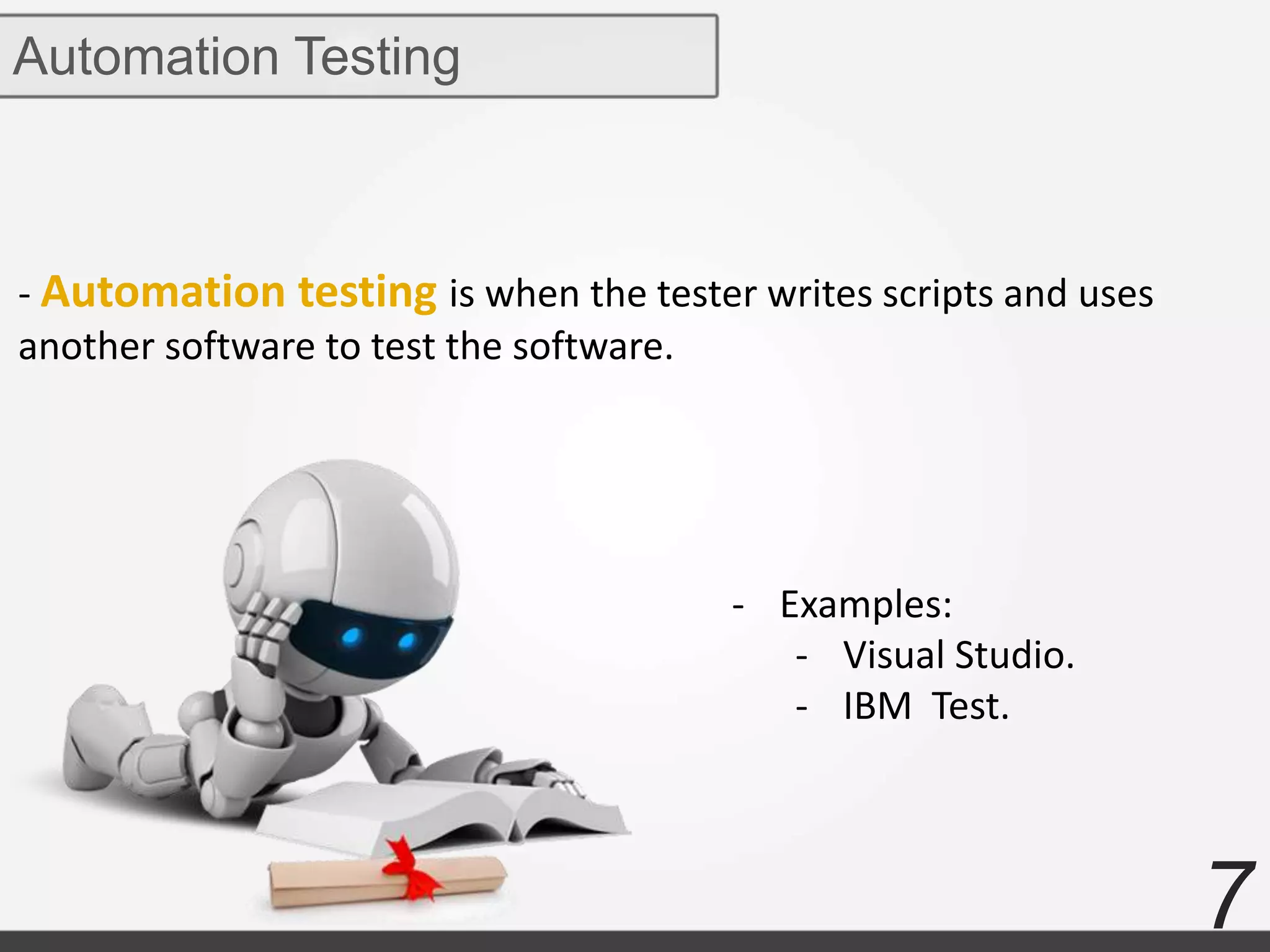 Automation Testing

- Automation testing is when the tester writes scripts and uses another software to test the software.

- Examples:
  - Visual Studio.
  - IBM  Test.

7